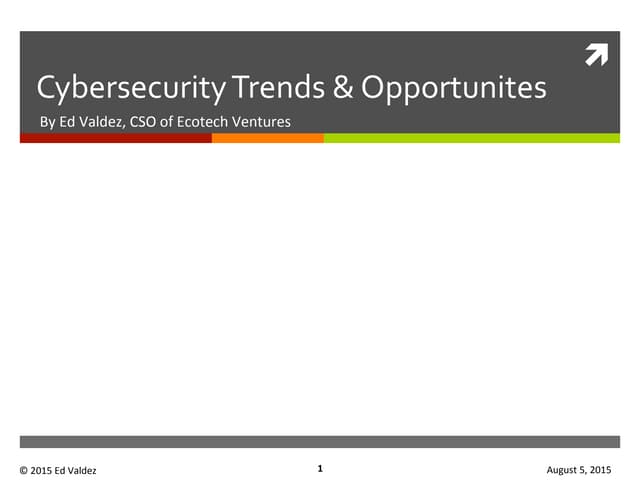 Cybersecurity Trends & Opportunites

By Ed Valdez, CSO of Ecotech Ventures

© 2015 Ed Valdez

1

August 5, 2015